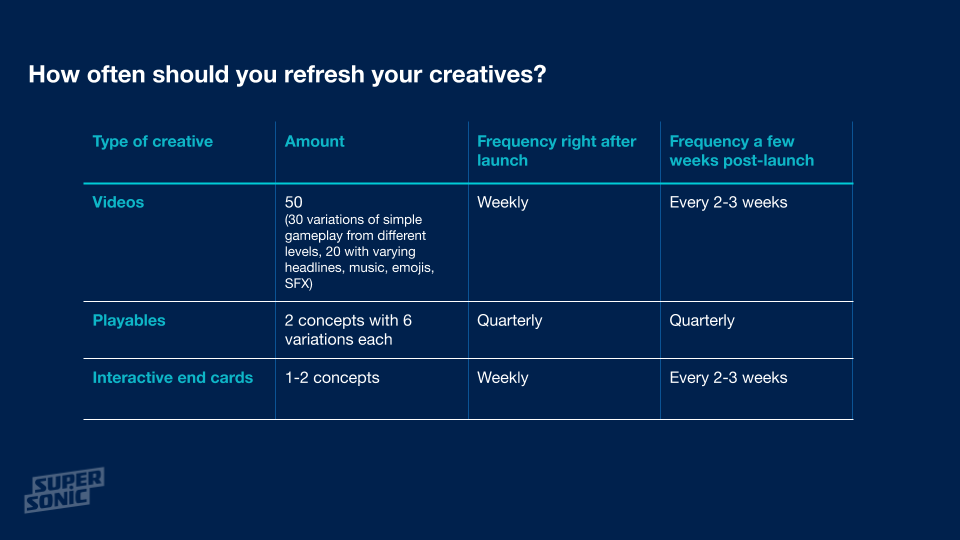 How often should you refresh your creatives?

| Type of creative | Amount | Frequency right after launch | Frequency a few weeks post-launch |
|---|---|---|---|
| Videos | 50 (30 variations of simple gameplay from different levels, 20 with varying headlines, music, emojis, SFX) | Weekly | Every 2-3 weeks |
| Playables | 2 concepts with 6 variations each | Quarterly | Quarterly |
| Interactive end cards | 1-2 concepts | Weekly | Every 2-3 weeks |

SUPER SONIC